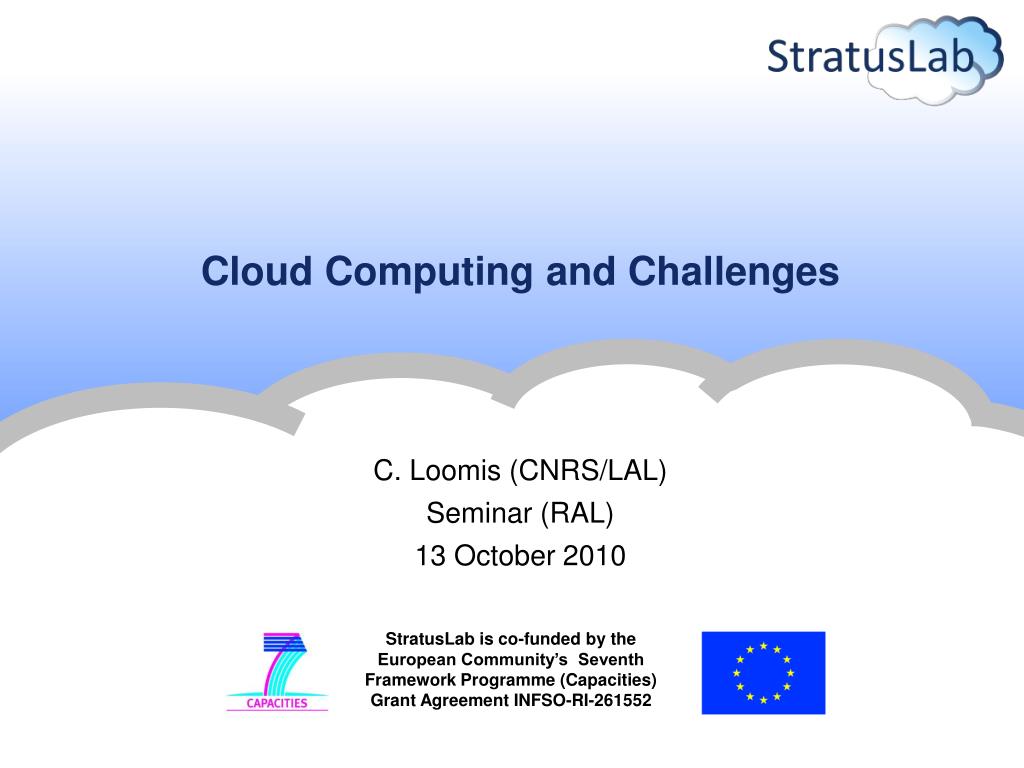 StratusLab

Cloud Computing and Challenges

C. Loomis (CNRS/LAL)
Seminar (RAL)
13 October 2010

CAPACITIES

StratusLab is co-funded by the European Community's Seventh Framework Programme (Capacities) Grant Agreement INFSO-RI-261552